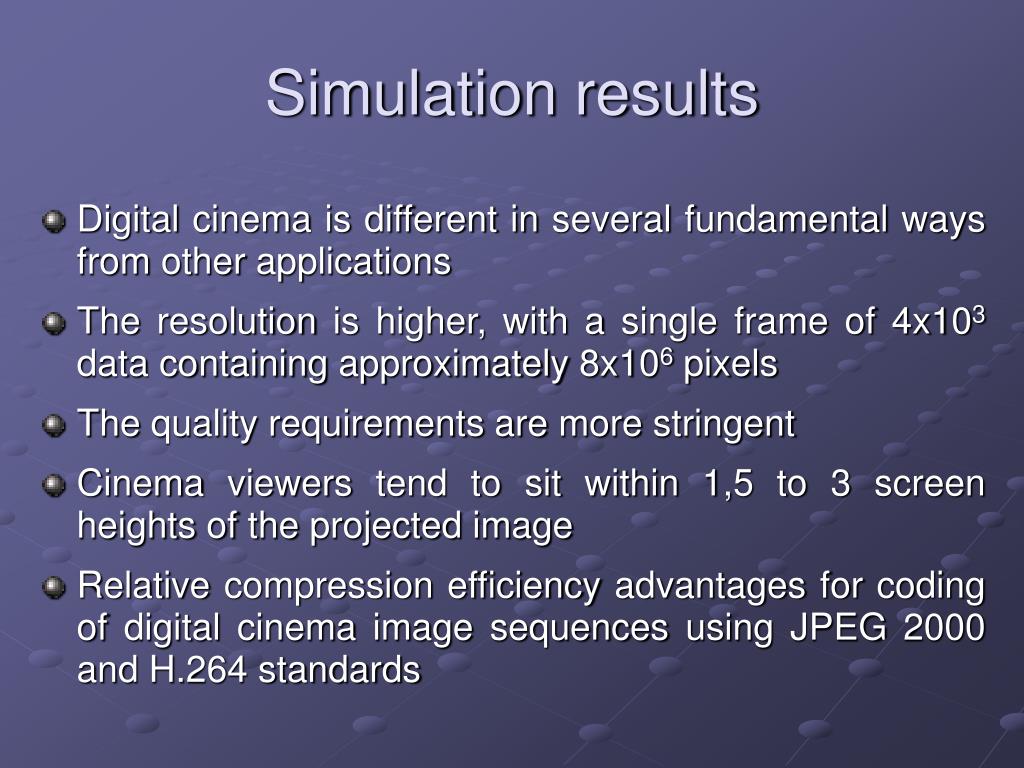 Simulation results

Digital cinema is different in several fundamental ways from other applications

The resolution is higher, with a single frame of $4x10^3$ data containing approximately $8x10^6$ pixels

The quality requirements are more stringent

Cinema viewers tend to sit within 1,5 to 3 screen heights of the projected image

Relative compression efficiency advantages for coding of digital cinema image sequences using JPEG 2000 and H.264 standards